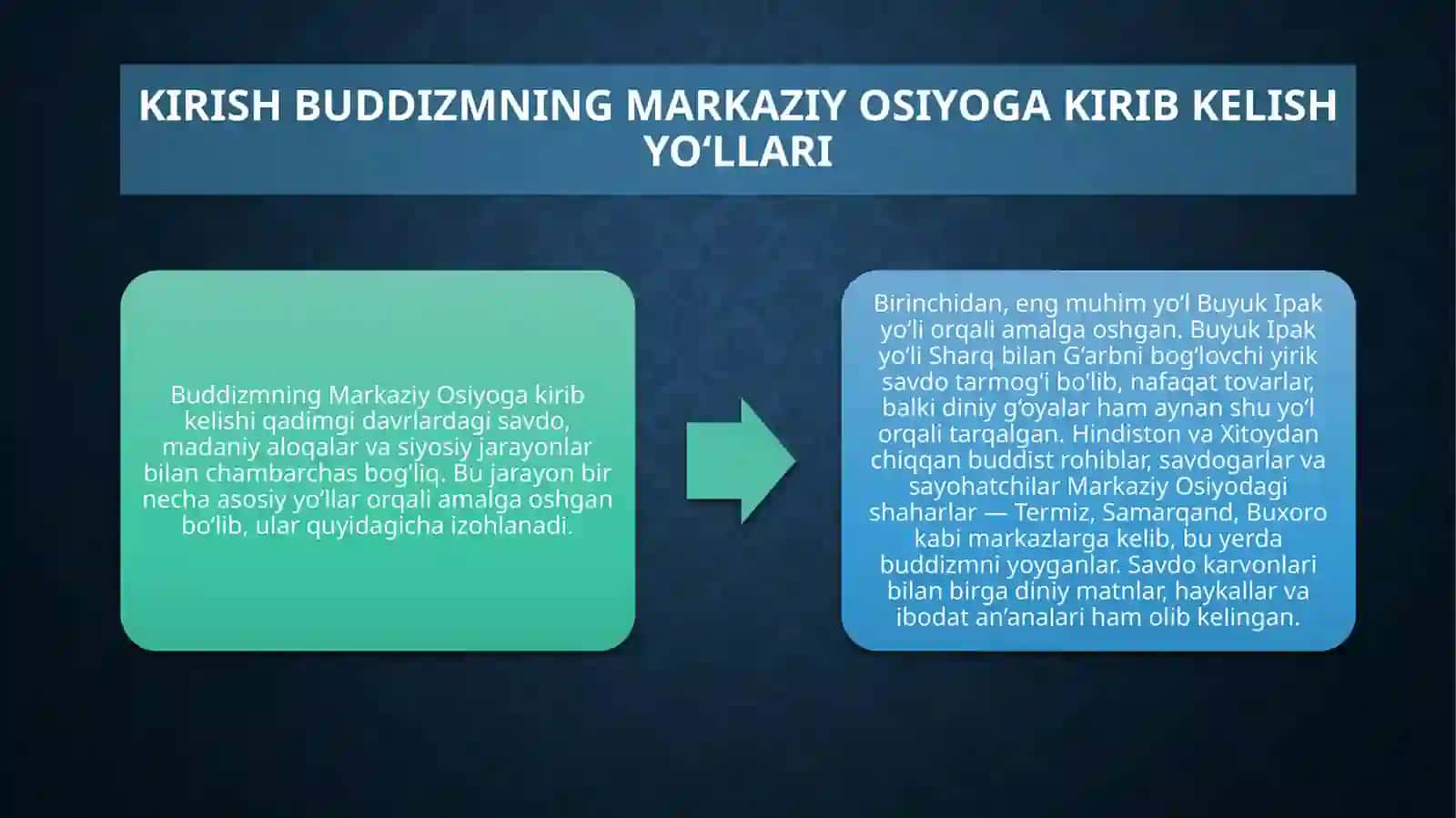 KIRISH BUDDIZMNING MARKAZIY OSIYOGA KIRIB KELISH YO‘LLARI

Buddizmning Markaziy Osiyoga kirib kelishi qadimgi davrlardagi savdo, madaniy aloqalar va siyosiy jarayonlar bilan chambarchas bog‘liq. Bu jarayon bir necha asosiy yo‘llar orqali amalga oshgan bo‘lib, ular quyidagicha izohlanadi.

Birinchidan, eng muhim yo‘l Buyuk Ipak yo‘li orqali amalga oshgan. Buyuk Ipak yo‘li Sharq bilan G‘arbni bog‘lovchi yirik savdo tarmog‘i bo‘lib, nafaqat tovarlar, balki diniy g‘oyalar ham aynan shu yo‘l orqali tarqalgan. Hindiston va Xitoydan chiqqan buddist rohiblar, savdogarlar va sayohatchilar Markaziy Osiyodagi shaharlar — Termiz, Samarqand, Buxoro kabi markazlarga kelib, bu yerda buddizmni yoyganlar. Savdo karvonlari bilan birga diniy matnlar, haykallar va ibodat an’analari ham olib kelingan.